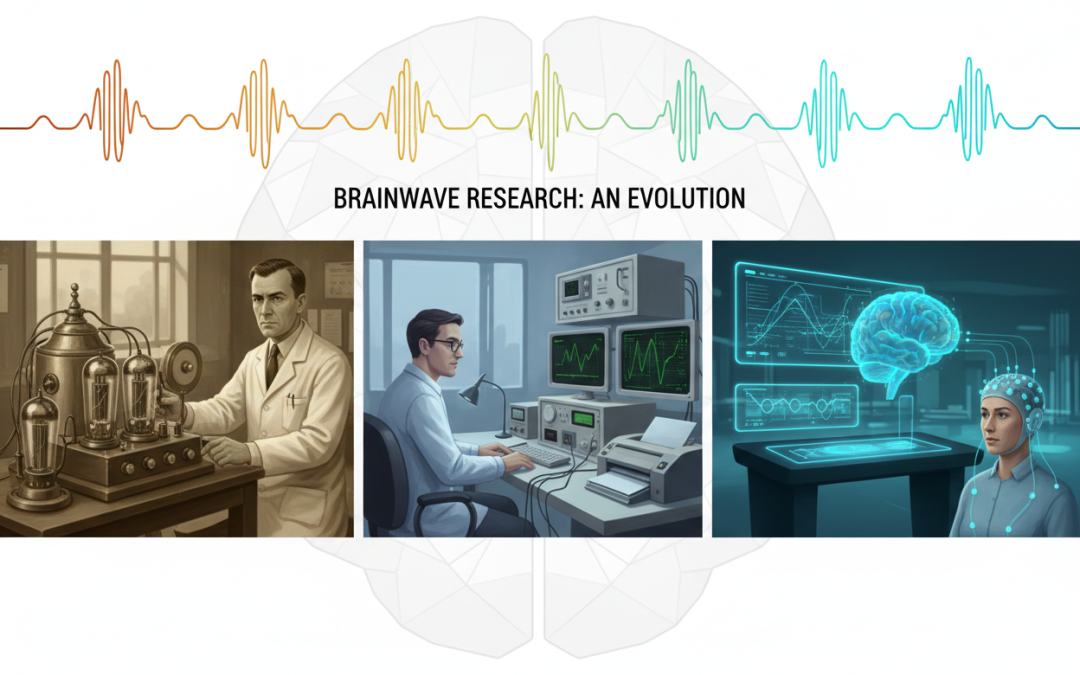 BRAINWAVE RESEARCH: AN EVOLUTION